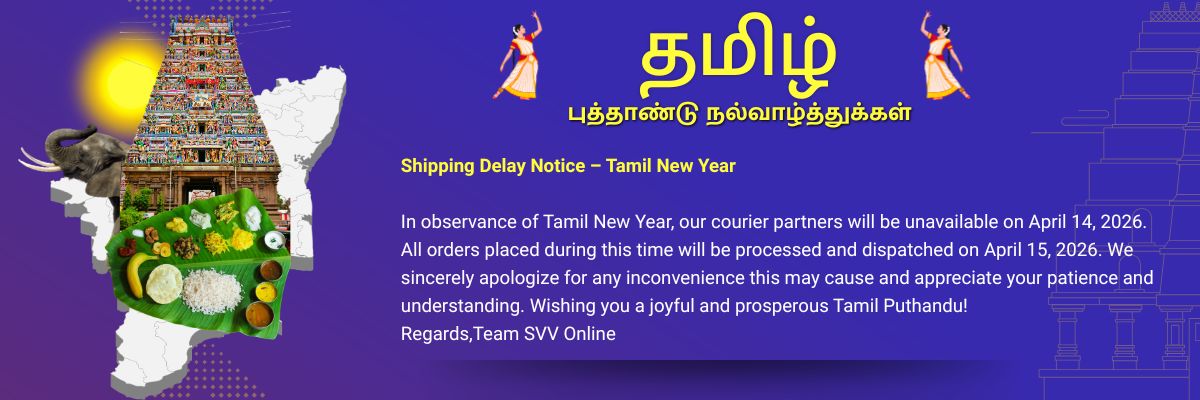 தமிழ்
புத்தாண்டு நல்வாழ்த்துக்கள்

Shipping Delay Notice – Tamil New Year

In observance of Tamil New Year, our courier partners will be unavailable on April 14, 2026. All orders placed during this time will be processed and dispatched on April 15, 2026. We sincerely apologize for any inconvenience this may cause and appreciate your patience and understanding. Wishing you a joyful and prosperous Tamil Puthandu!
Regards,Team SVV Online